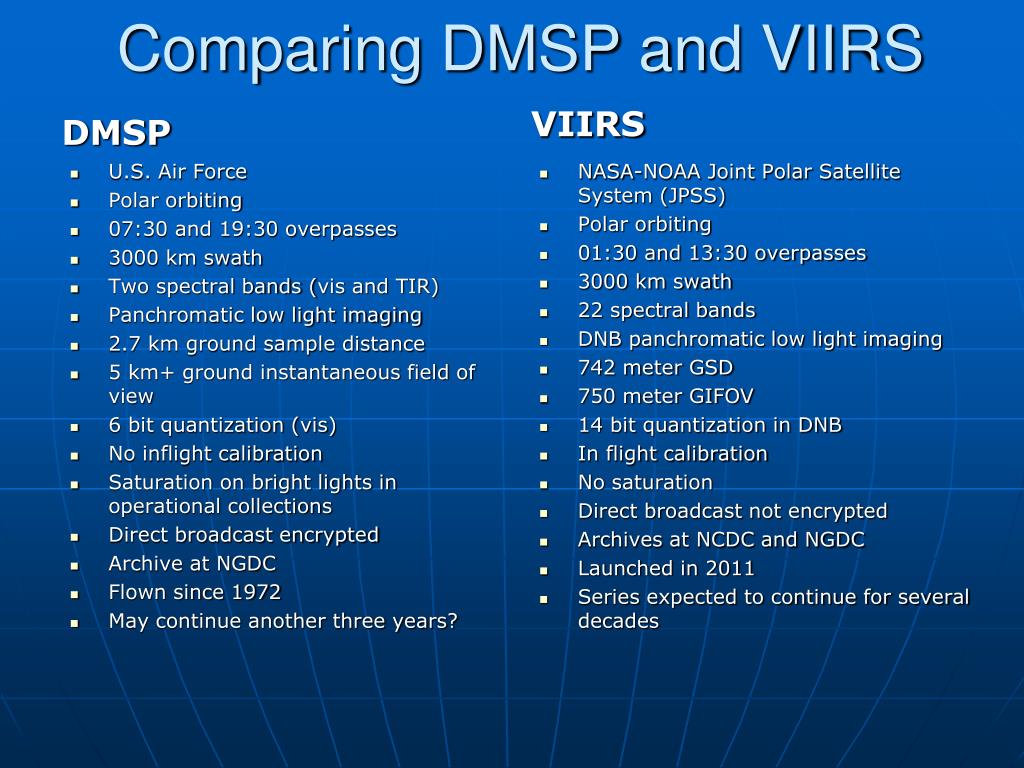 Comparing DMSP and VIIRS

DMSP

- U.S. Air Force
- Polar orbiting
- 07:30 and 19:30 overpasses
- 3000 km swath
- Two spectral bands (vis and TIR)
- Panchromatic low light imaging
- 2.7 km ground sample distance
- 5 km+ ground instantaneous field of view
- 6 bit quantization (vis)
- No inflight calibration
- Saturation on bright lights in operational collections
- Direct broadcast encrypted
- Archive at NGDC
- Flown since 1972
- May continue another three years?

VIIRS

- NASA-NOAA Joint Polar Satellite System (JPSS)
- Polar orbiting
- 01:30 and 13:30 overpasses
- 3000 km swath
- 22 spectral bands
- DNB panchromatic low light imaging
- 742 meter GSD
- 750 meter GIFOV
- 14 bit quantization in DNB
- In flight calibration
- No saturation
- Direct broadcast not encrypted
- Archives at NCDC and NGDC
- Launched in 2011
- Series expected to continue for several decades